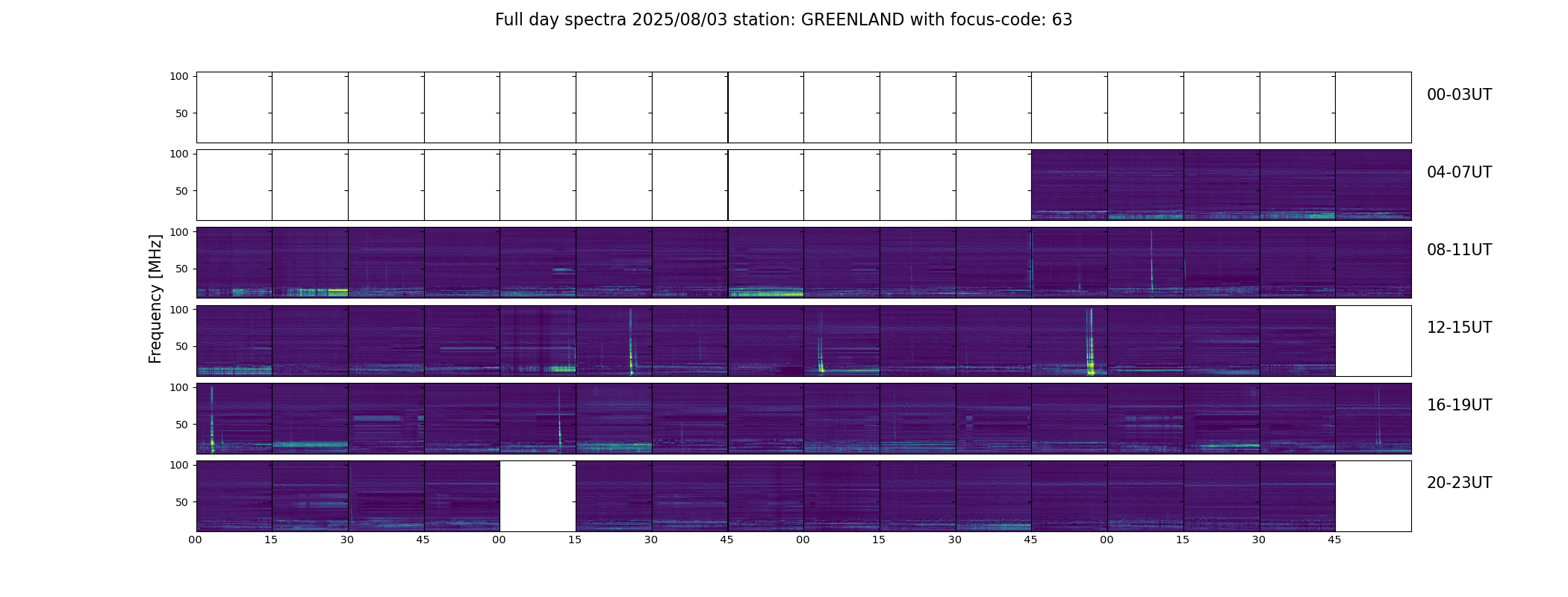 Full day spectra 2025/08/03 station: GREENLAND with focus-code: 63

Frequency [MHz]

100
50
00-03UT

100
50
04-07UT

100
50
08-11UT

100
50
12-15UT

100
50
16-19UT

100
50
20-23UT

00 15 30 45 00 15 30 45 00 15 30 45 00 15 30 45